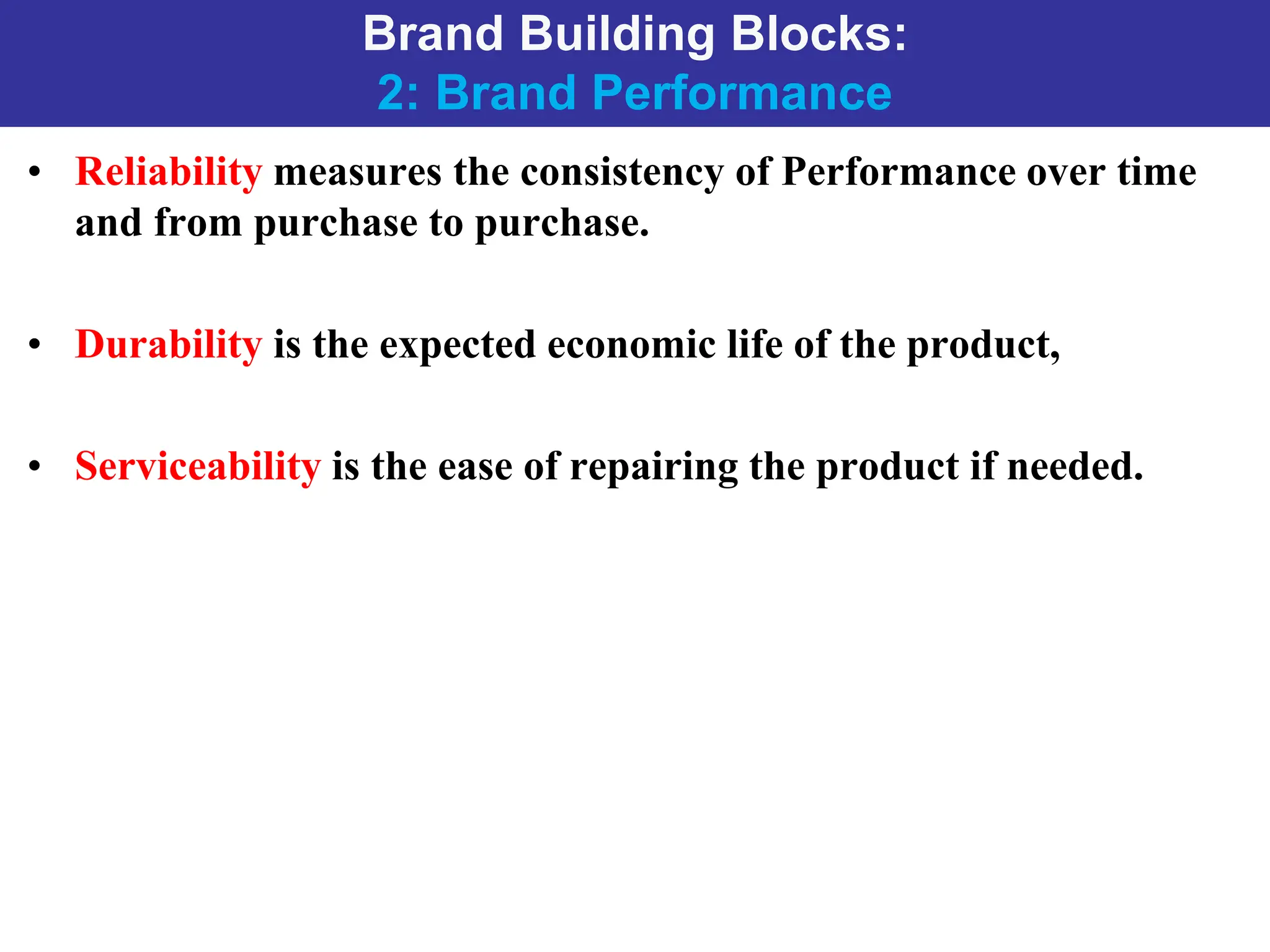 Brand Building Blocks:
2: Brand Performance

• Reliability measures the consistency of Performance over time and from purchase to purchase.

• Durability is the expected economic life of the product,

• Serviceability is the ease of repairing the product if needed.